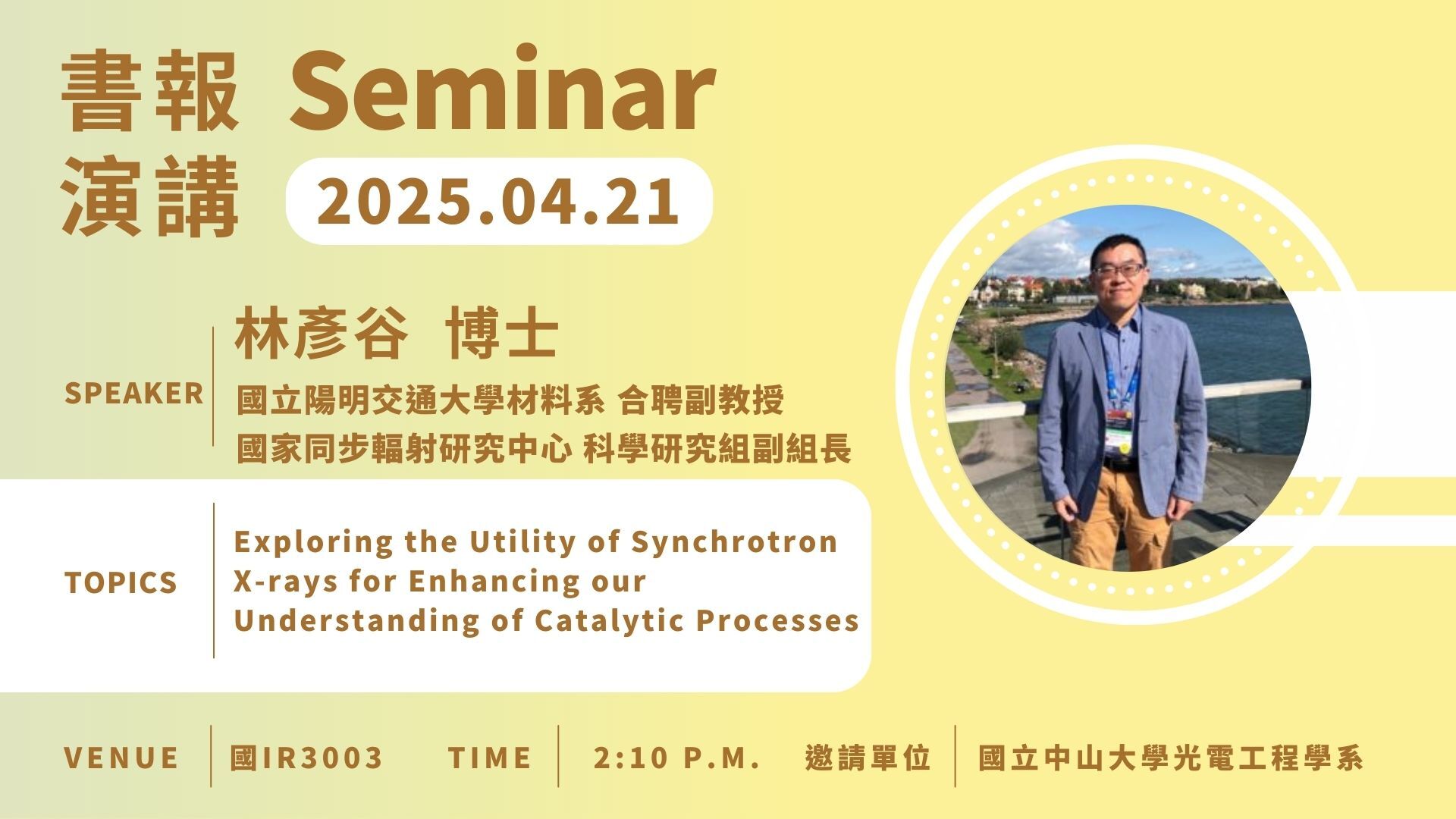 書報 Seminar
演講 2025.04.21

SPEAKER
林彥谷 博士
國立陽明交通大學材料系 合聘副教授
國家同步輻射研究中心 科學研究組副組長

TOPICS
Exploring the Utility of Synchrotron X-rays for Enhancing our Understanding of Catalytic Processes

VENUE 國IR3003 TIME 2:10 P.M. 邀請單位 國立中山大學光電工程學系